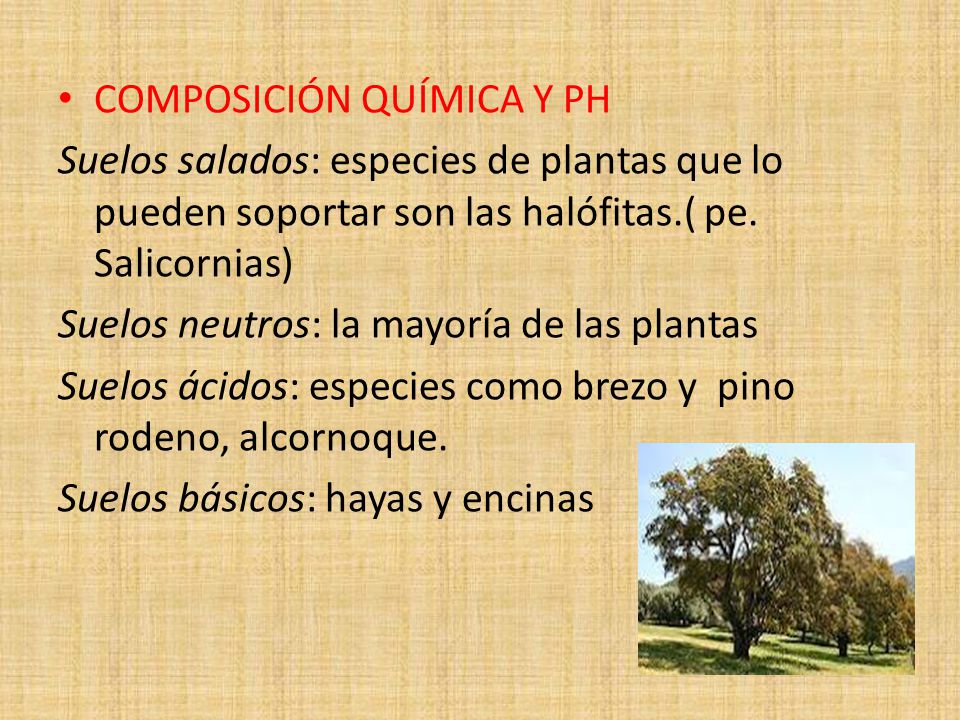 • COMPOSICIÓN QUÍMICA Y PH

Suelos salados: especies de plantas que lo pueden soportar son las halófitas.( pe. Salicornias)

Suelos neutros: la mayoría de las plantas

Suelos ácidos: especies como brezo y pino rodeno, alcornoque.

Suelos básicos: hayas y encinas